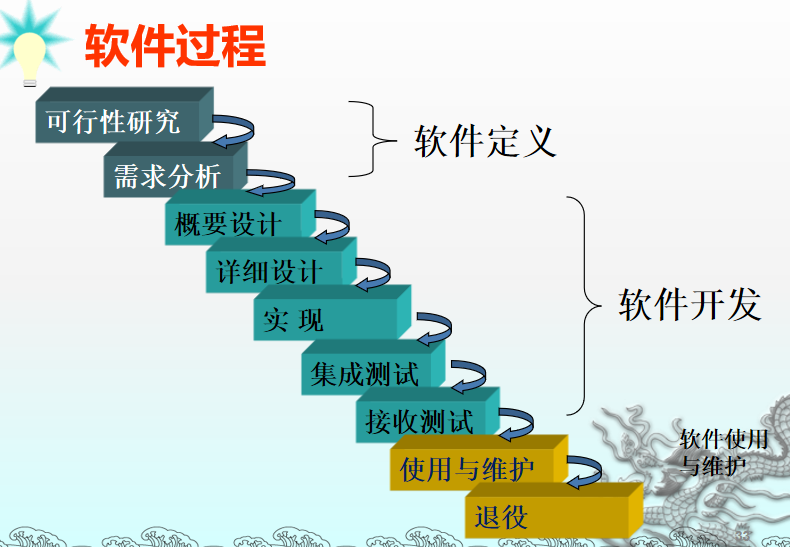 软件过程

可行性研究
需求分析
概要设计
详细设计
实 现
集成测试
接收测试
使用与维护
退役

软件定义

软件开发

软件使用与维护

33